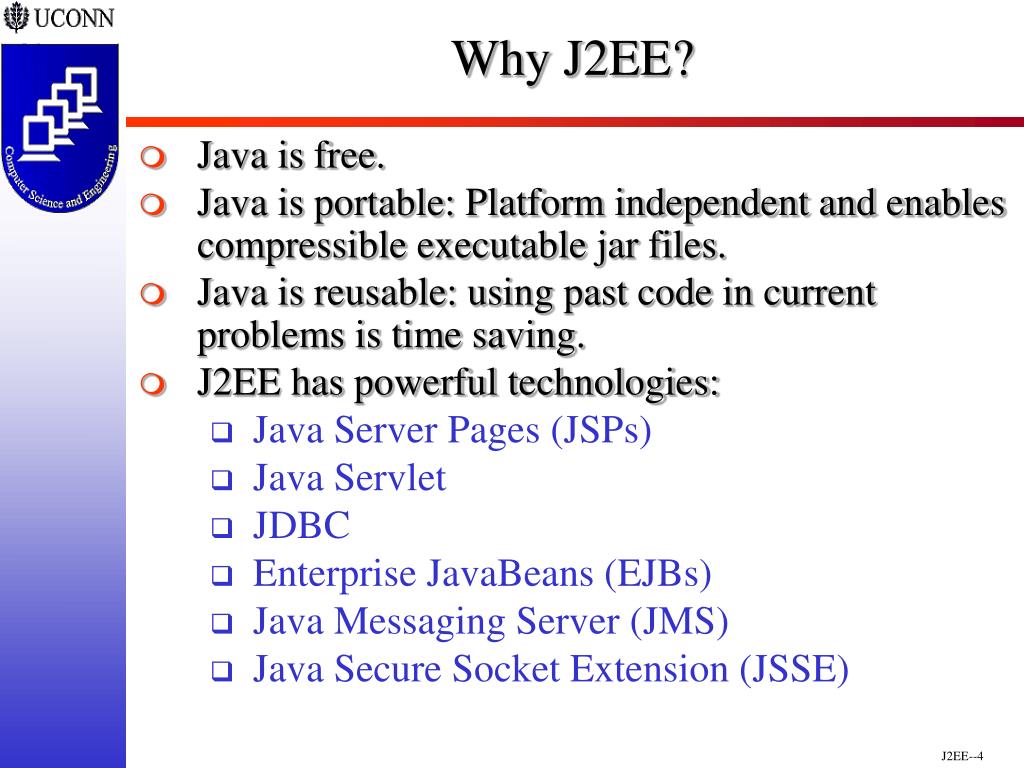 UCONN

Computer Science and Engineering

Why J2EE?

Java is free.

Java is portable: Platform independent and enables compressible executable jar files.

Java is reusable: using past code in current problems is time saving.

J2EE has powerful technologies:

Java Server Pages (JSPs)

Java Servlet

JDBC

Enterprise JavaBeans (EJBs)

Java Messaging Server (JMS)

Java Secure Socket Extension (JSSE)

J2EE--4